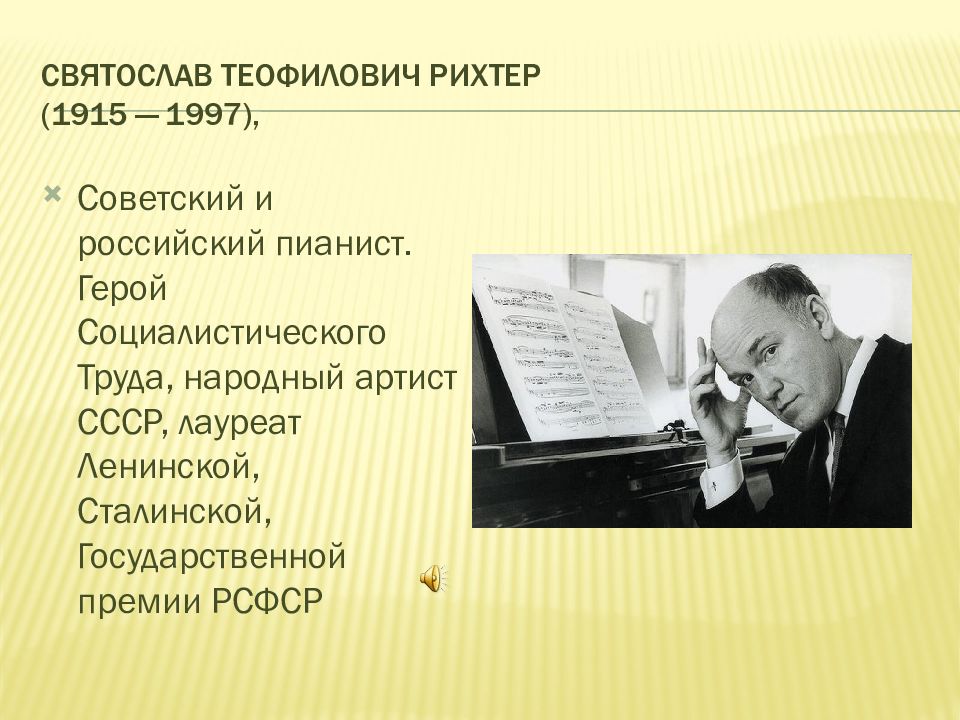 СВЯТОСЛАВ ТЕОФИЛОВИЧ РИХТЕР (1915 — 1997),

Советский и российский пианист. Герой Социалистического Труда, народный артист СССР, лауреат Ленинской, Сталинской, Государственной премии РСФСР